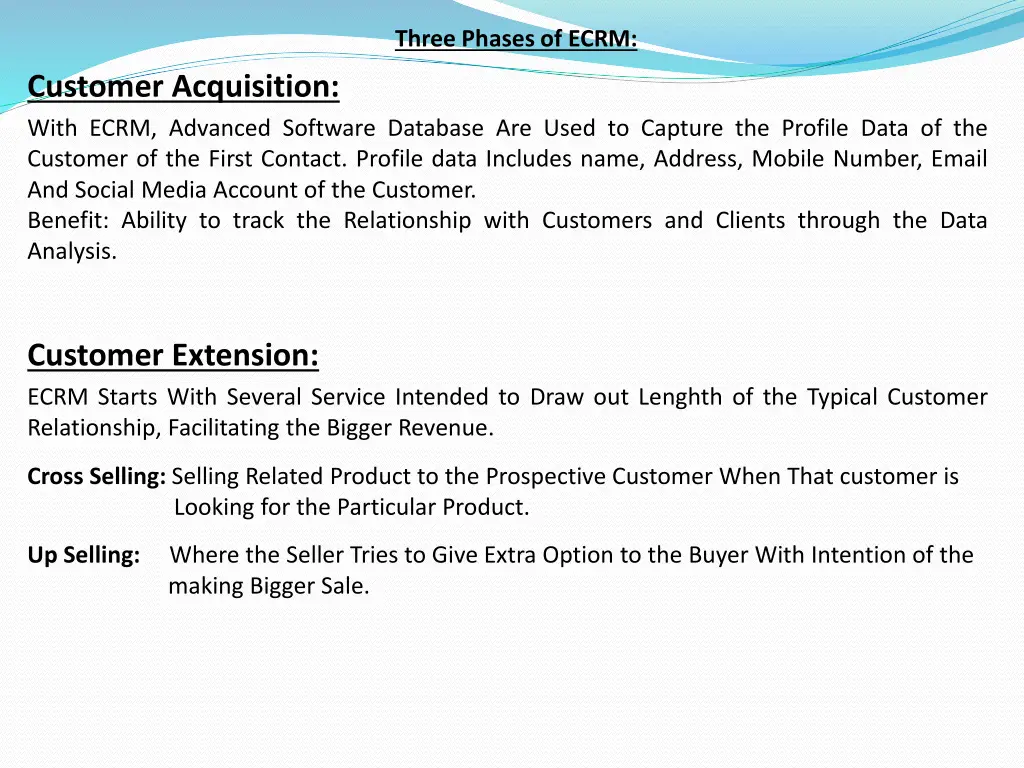 Three Phases of ECRM:

Customer Acquisition:

With ECRM, Advanced Software Database Are Used to Capture the Profile Data of the Customer of the First Contact. Profile data Includes name, Address, Mobile Number, Email And Social Media Account of the Customer.
Benefit: Ability to track the Relationship with Customers and Clients through the Data Analysis.

Customer Extension:

ECRM Starts With Several Service Intended to Draw out Lenghth of the Typical Customer Relationship, Facilitating the Bigger Revenue.

Cross Selling: Selling Related Product to the Prospective Customer When That customer is Looking for the Particular Product.

Up Selling: Where the Seller Tries to Give Extra Option to the Buyer With Intention of the making Bigger Sale.